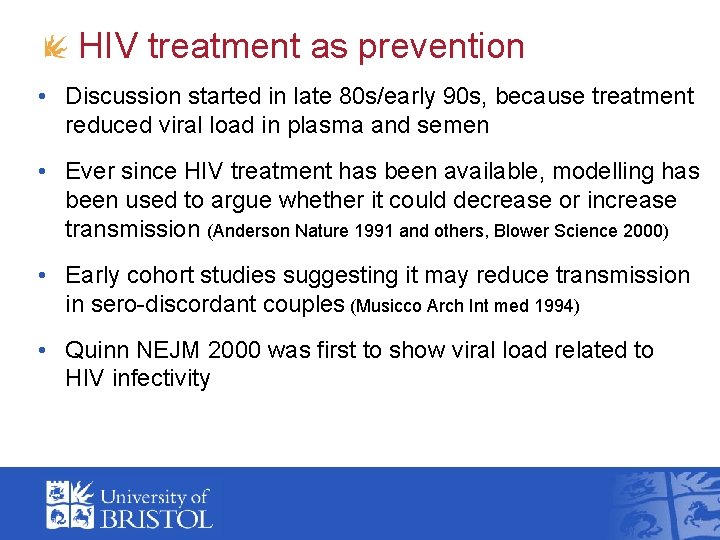 HIV treatment as prevention

• Discussion started in late 80s/early 90s, because treatment reduced viral load in plasma and semen

• Ever since HIV treatment has been available, modelling has been used to argue whether it could decrease or increase transmission (Anderson Nature 1991 and others, Blower Science 2000)

• Early cohort studies suggesting it may reduce transmission in sero-discordant couples (Musicco Arch Int med 1994)

• Quinn NEJM 2000 was first to show viral load related to HIV infectivity

University of BRISTOL